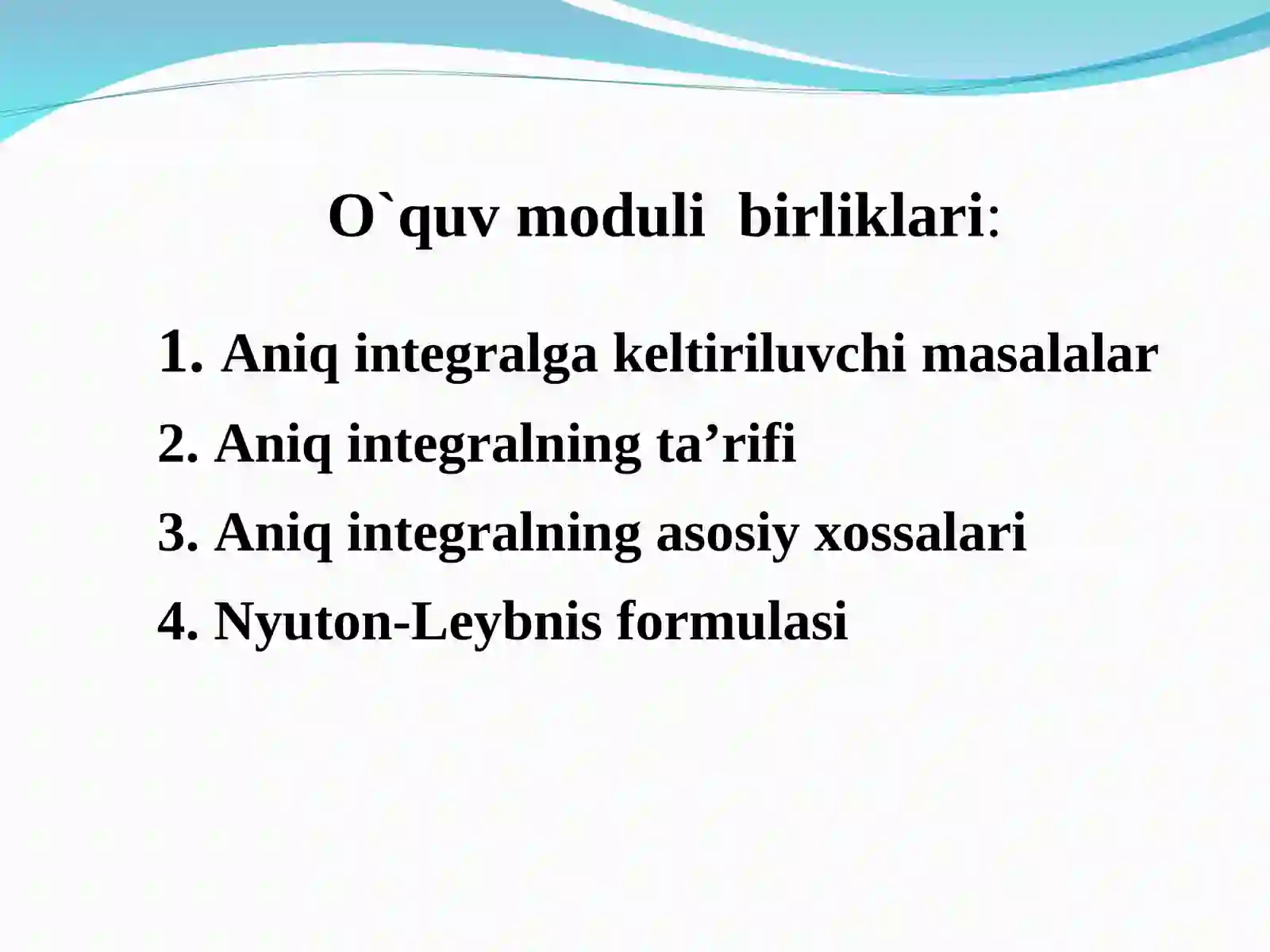 O`quv moduli  birliklari:

1. Aniq integralga keltiriluvchi masalalar

2. Aniq integralning ta’rifi

3. Aniq integralning asosiy xossalari

4. Nyuton-Leybnis formulasi